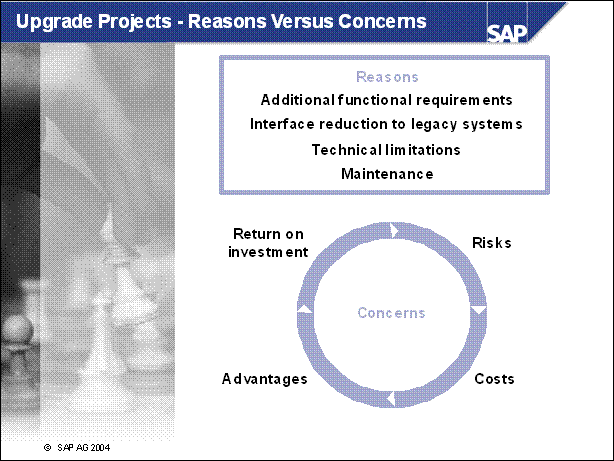 Upgrade Projects - Reasons Versus Concerns

SAP

Reasons

Additional functional requirements

Interface reduction to legacy systems

Technical limitations

Maintenance

Return on investment

Risks

Concerns

Advantages

Costs

© SAP AG 2004